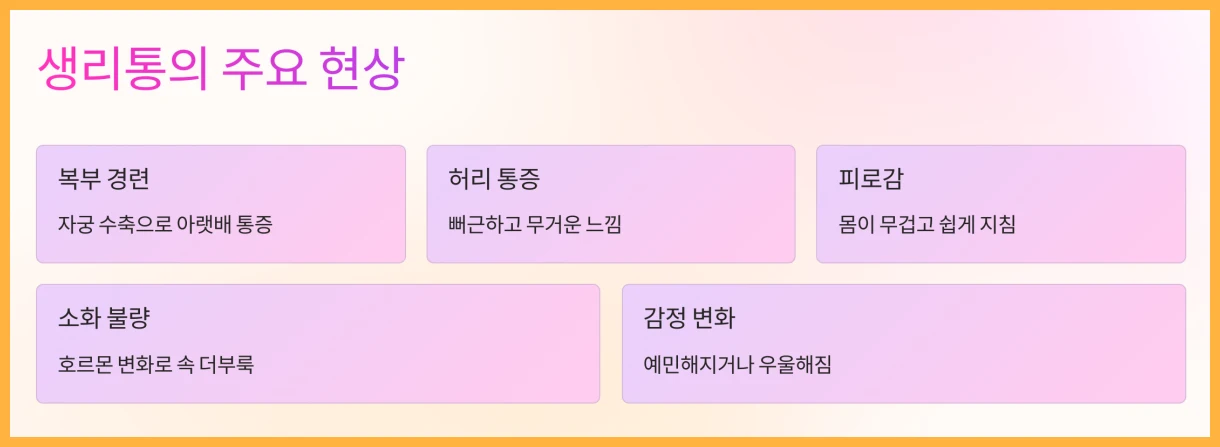 생리통의 주요 현상

복부 경련

자궁 수축으로 아랫배 통증

허리 통증

뻐근하고 무거운 느낌

피로감

몸이 무겁고 쉽게 지침

소화 불량

호르몬 변화로 속 더부룩

감정 변화

예민해지거나 우울해짐